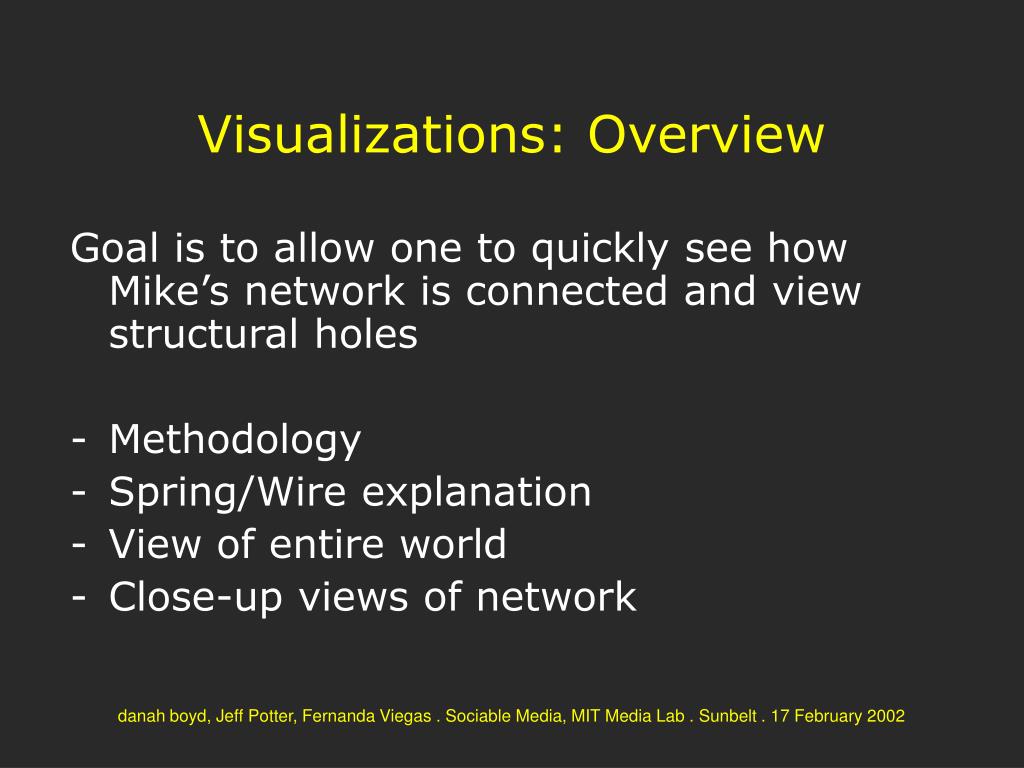 Visualizations: Overview

Goal is to allow one to quickly see how Mike’s network is connected and view structural holes

- Methodology
- Spring/Wire explanation
- View of entire world
- Close-up views of network

danah boyd, Jeff Potter, Fernanda Viegas . Sociable Media, MIT Media Lab . Sunbelt . 17 February 2002